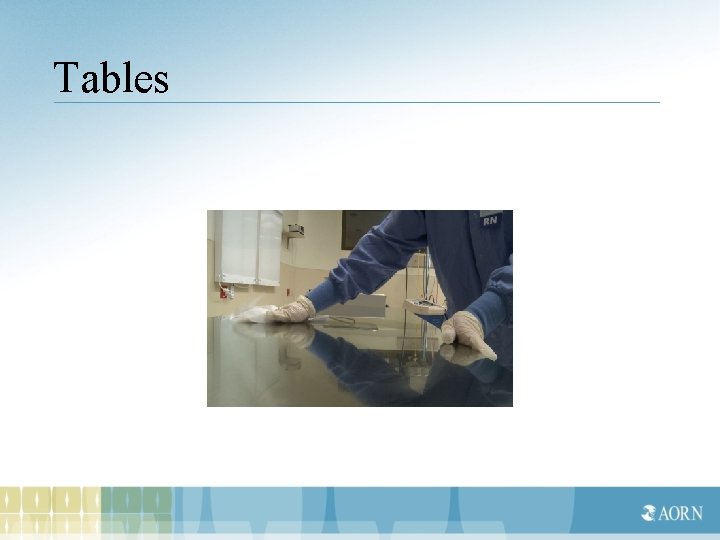 Tables

RN

AORN